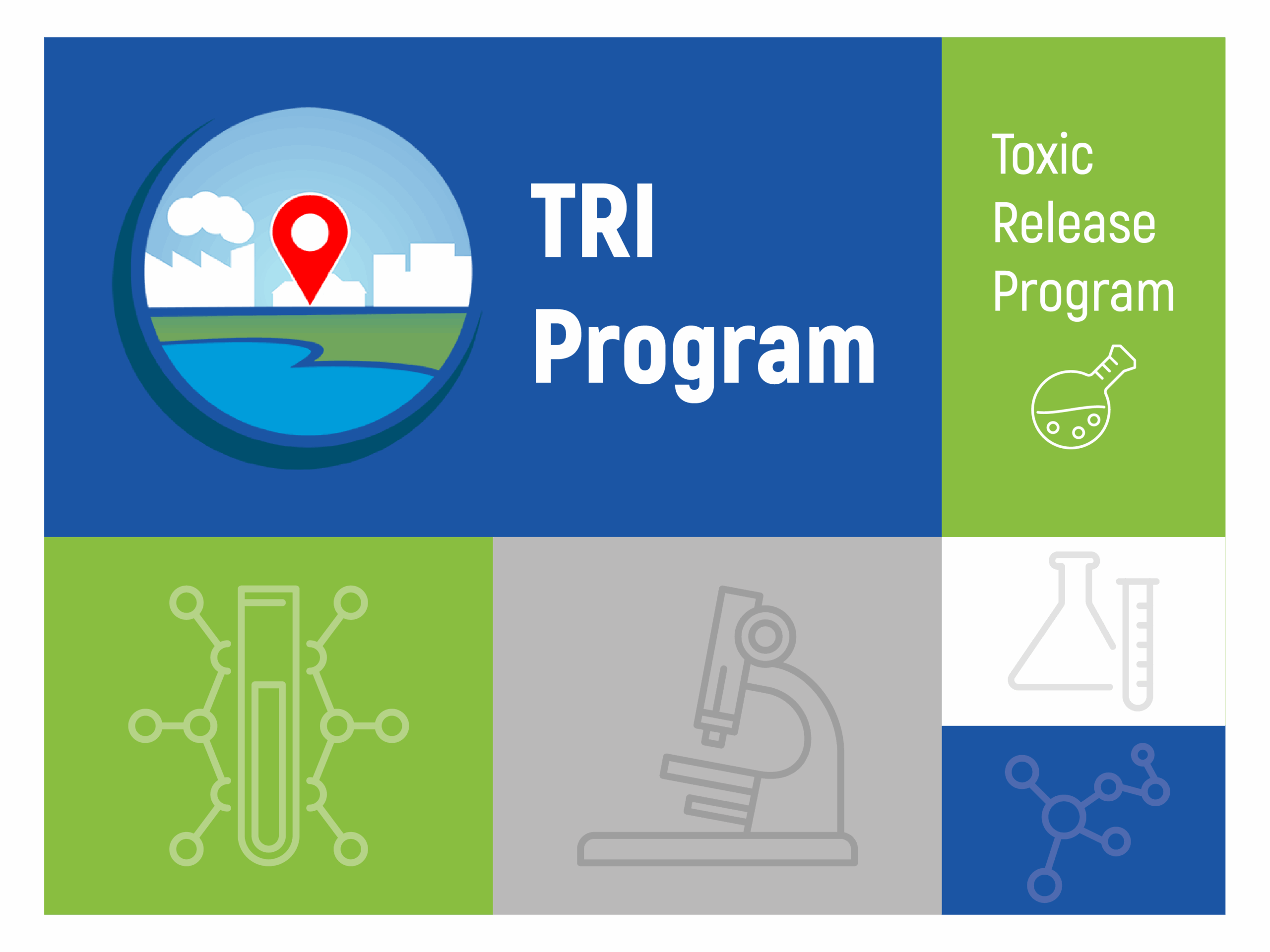 TRI
Program

Toxic
Release
Program